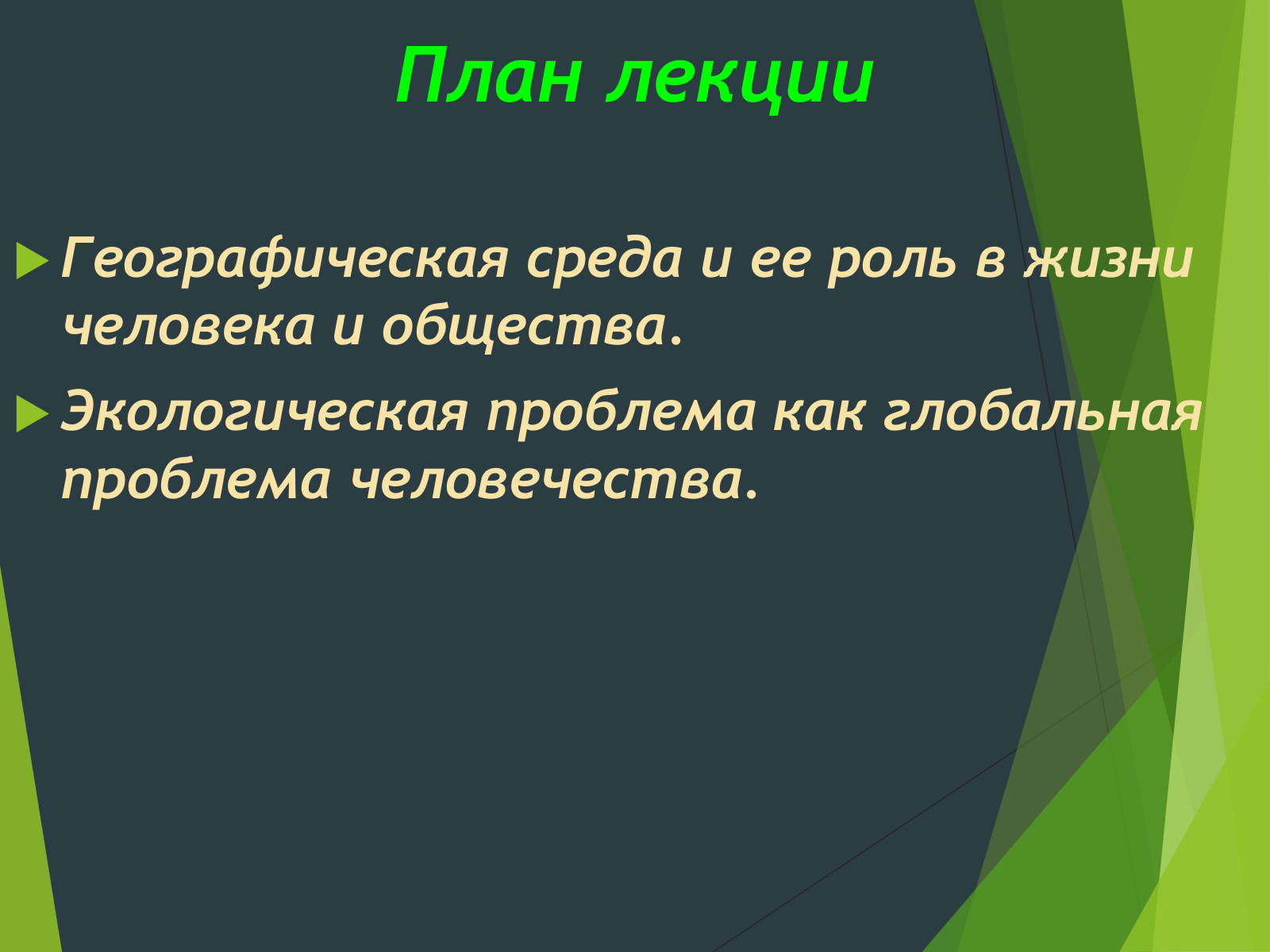 План лекции

Географическая среда и ее роль в жизни человека и общества.

Экологическая проблема как глобальная проблема человечества.